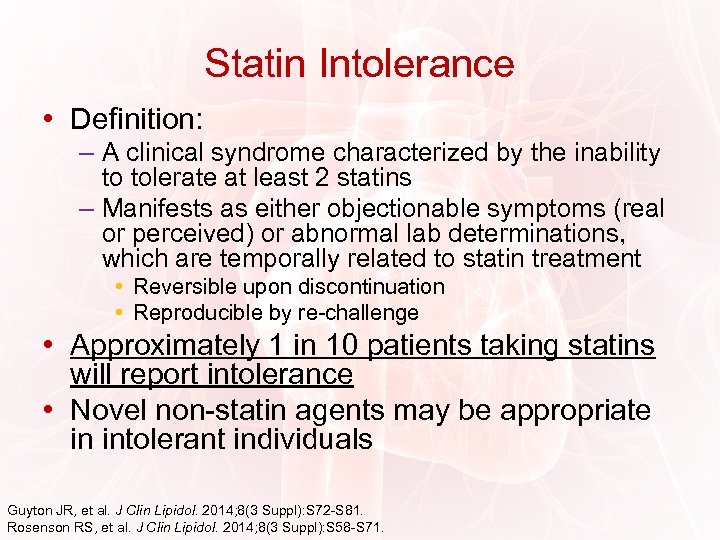 Statin Intolerance

• Definition:
– A clinical syndrome characterized by the inability to tolerate at least 2 statins
– Manifests as either objectionable symptoms (real or perceived) or abnormal lab determinations, which are temporally related to statin treatment
• Reversible upon discontinuation
• Reproducible by re-challenge
• Approximately 1 in 10 patients taking statins will report intolerance
• Novel non-statin agents may be appropriate in intolerant individuals

Guyton JR, et al. J Clin Lipidol. 2014;8(3 Suppl):S72-S81.
Rosenson RS, et al. J Clin Lipidol. 2014;8(3 Suppl):S58-S71.